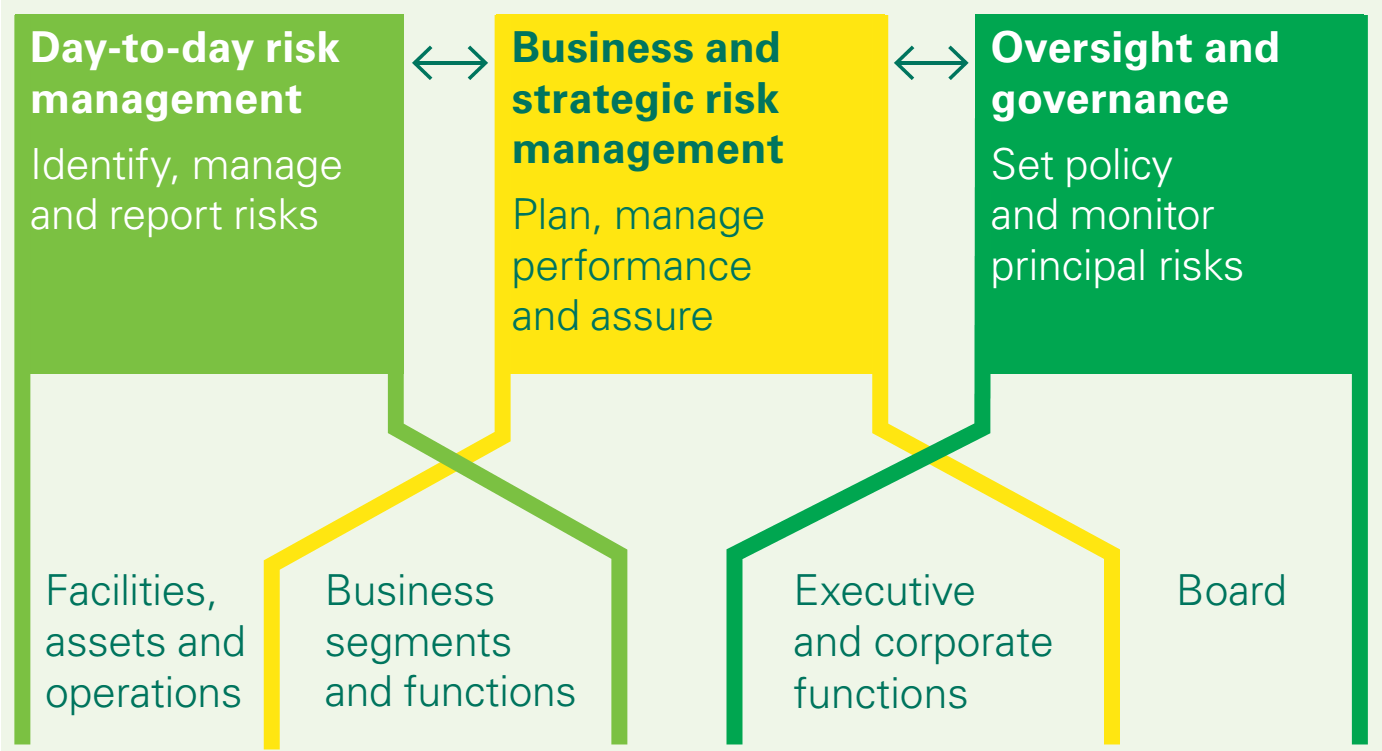 Day-to-day risk management

Identify, manage and report risks

Business and strategic risk management

Plan, manage performance and assure

Oversight and governance

Set policy and monitor principal risks

Facilities, assets and operations

Business segments and functions

Executive and corporate functions

Board